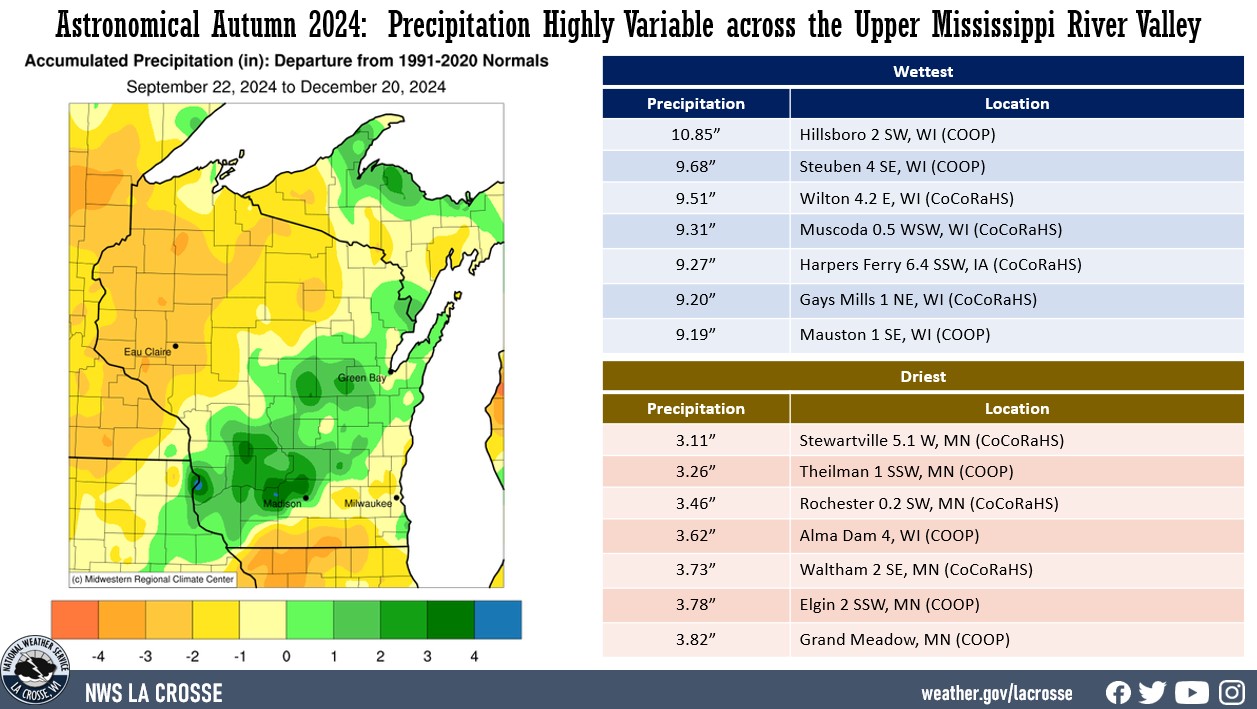 Astronomical Autumn 2024: Precipitation Highly Variable across the Upper Mississippi River Valley

Accumulated Precipitation (in): Departure from 1991-2020 Normals
September 22, 2024 to December 20, 2024

Eau Claire
Green Bay
Madison
Milwaukee
(c) Midwestern Regional Climate Center

-4 -3 -2 -1 0 1 2 3 4

Wettest

| Precipitation | Location |
|---|---|
| 10.85" | Hillsboro 2 SW, WI (COOP) |
| 9.68" | Steuben 4 SE, WI (COOP) |
| 9.51" | Wilton 4.2 E, WI (CoCoRaHS) |
| 9.31" | Muscoda 0.5 WSW, WI (CoCoRaHS) |
| 9.27" | Harpers Ferry 6.4 SSW, IA (CoCoRaHS) |
| 9.20" | Gays Mills 1 NE, WI (CoCoRaHS) |
| 9.19" | Mauston 1 SE, WI (COOP) |

Driest

| Precipitation | Location |
|---|---|
| 3.11" | Stewartville 5.1 W, MN (CoCoRaHS) |
| 3.26" | Theilman 1 SSW, MN (COOP) |
| 3.46" | Rochester 0.2 SW, MN (CoCoRaHS) |
| 3.62" | Alma Dam 4, WI (COOP) |
| 3.73" | Waltham 2 SE, MN (CoCoRaHS) |
| 3.78" | Elgin 2 SSW, MN (COOP) |
| 3.82" | Grand Meadow, MN (COOP) |

NATIONAL WEATHER SERVICE LA CROSSE, WI
NWS LA CROSSE
weather.gov/lacrosse